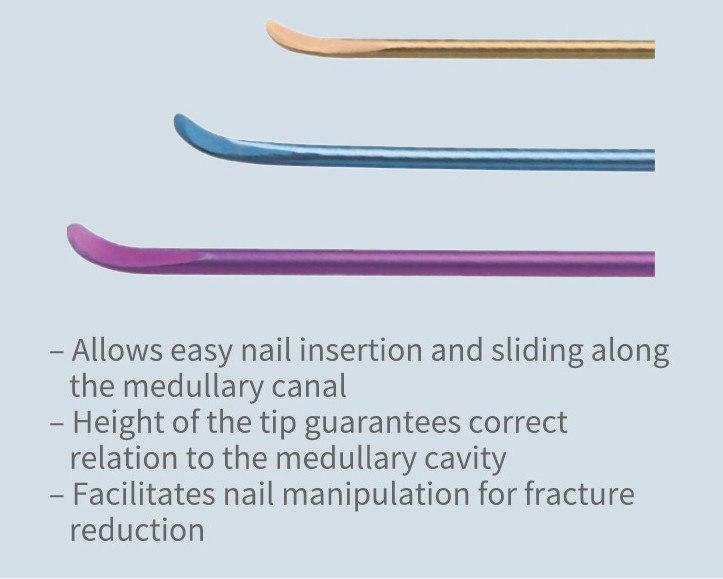 – Allows easy nail insertion and sliding along the medullary canal
– Height of the tip guarantees correct relation to the medullary cavity
– Facilitates nail manipulation for fracture reduction